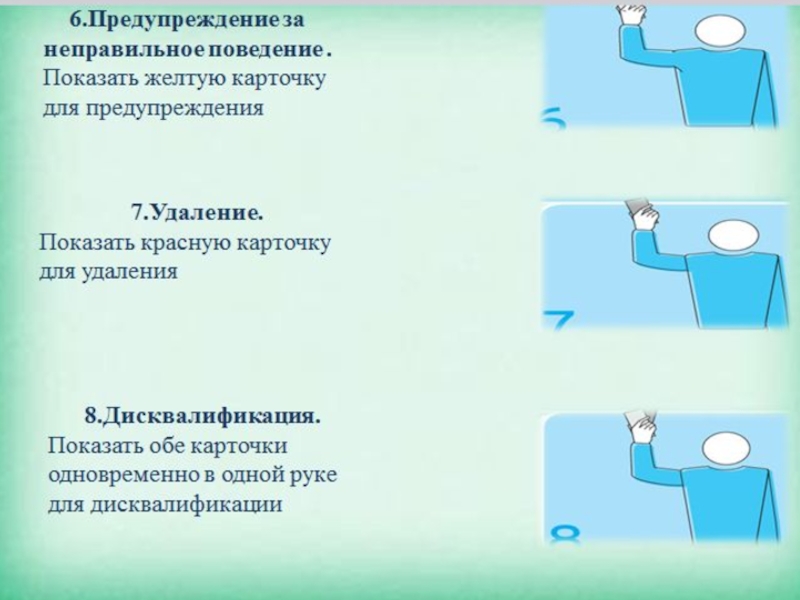 6.Предупреждение за неправильное поведение.
Показать желтую карточку для предупреждения

6

7.Удаление.
Показать красную карточку для удаления

7

8.Дисквалификация.
Показать обе карточки одновременно в одной руке для дисквалификации

8